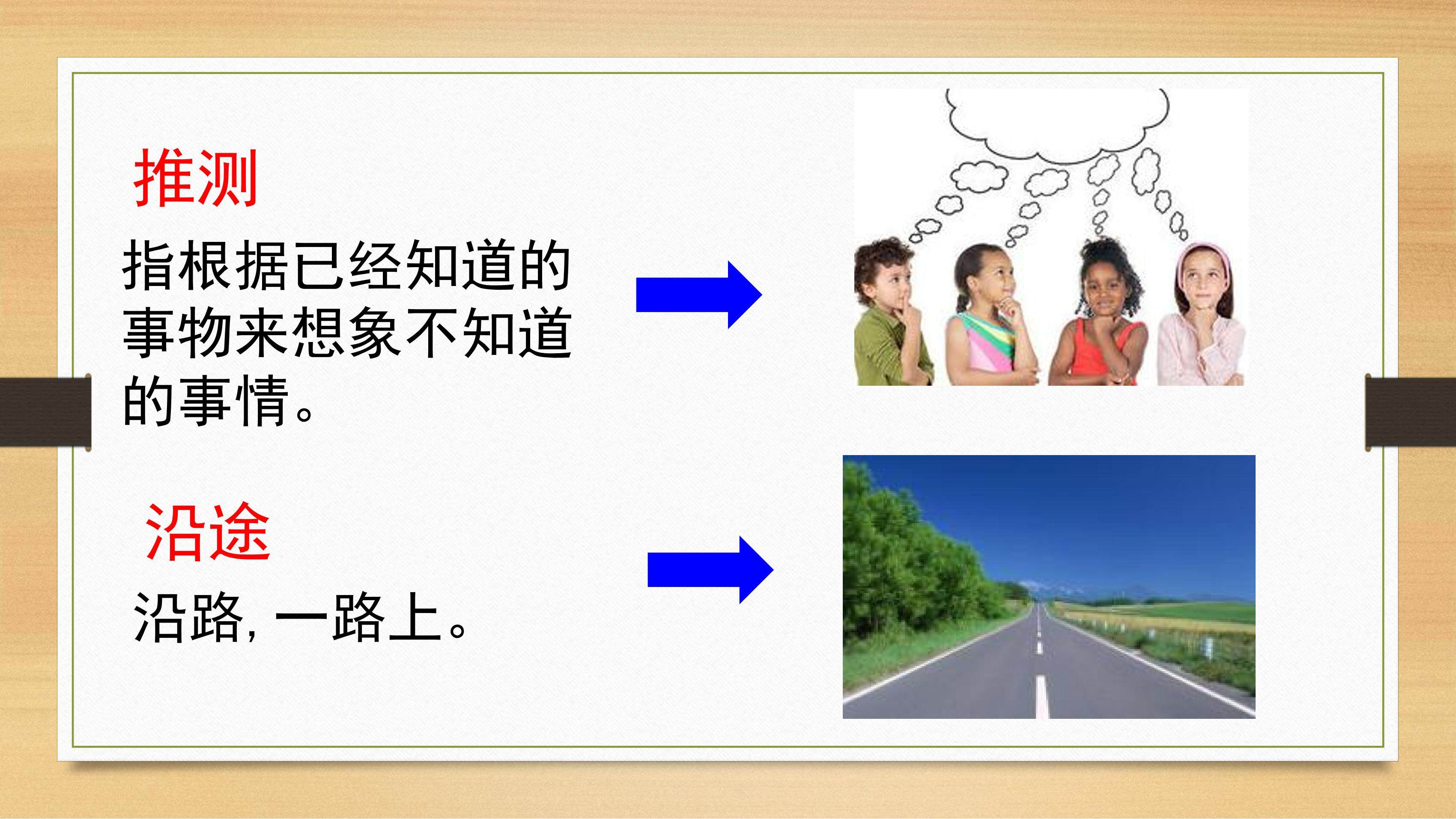 推测

指根据已经知道的事物来想象不知道的事情。

沿途

沿路，一路上。